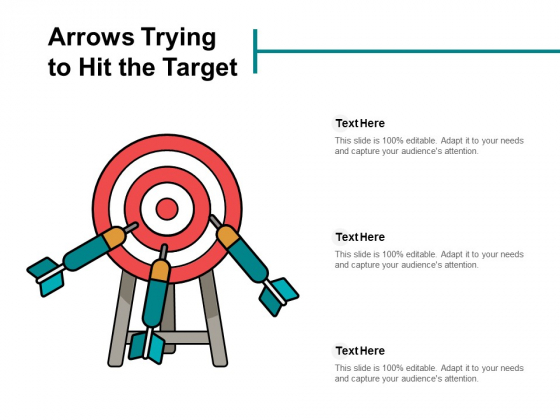 Arrows Trying to Hit the Target

Text Here

This slide is 100% editable. Adapt it to your needs and capture your audience's attention.

Text Here

This slide is 100% editable. Adapt it to your needs and capture your audience's attention.

Text Here

This slide is 100% editable. Adapt it to your needs and capture your audience's attention.